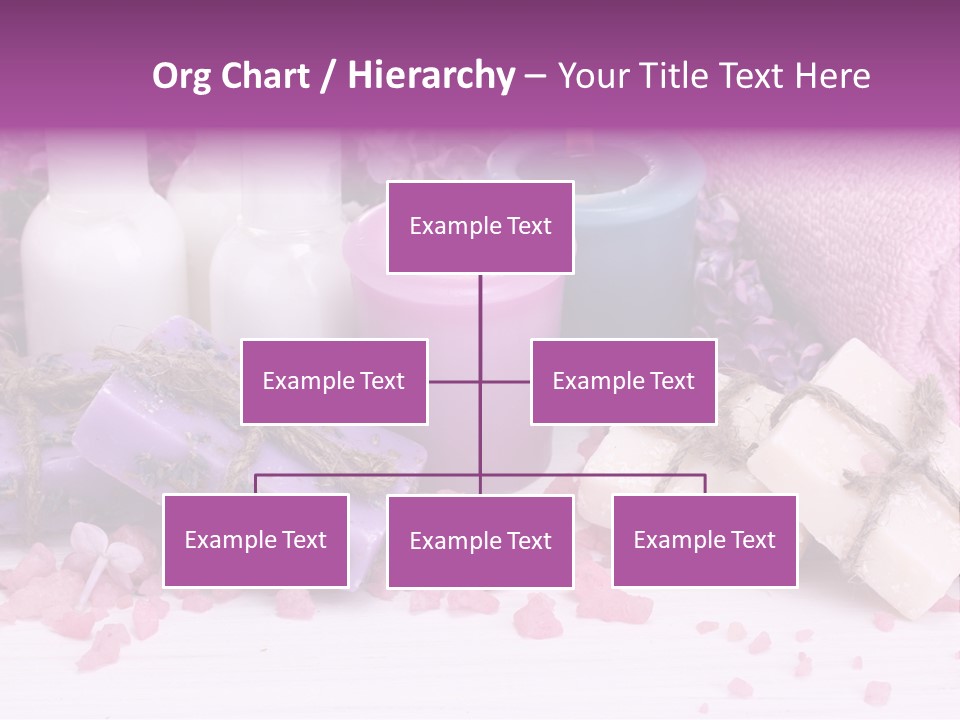 Org Chart / Hierarchy – Your Title Text Here

Example Text

Example Text

Example Text

Example Text

Example Text

Example Text